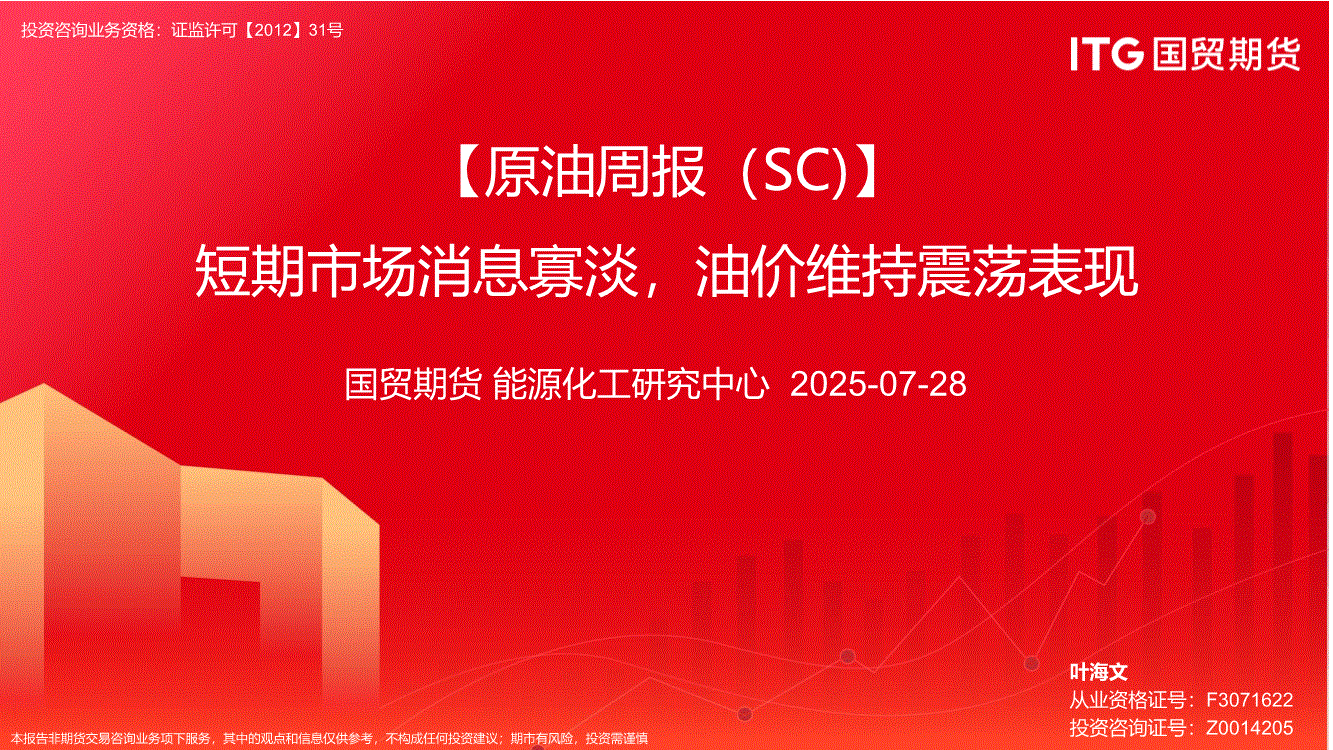 投资咨询业务资格：证监许可【2012】31号

ITG 国贸期货

【原油周报（SC)】

短期市场消息寡淡，油价维持震荡表现

国贸期货 能源化工研究中心 2025-07-28

叶海文
从业资格证号：F3071622
投资咨询证号：Z0014205

本报告非期货交易咨询业务项下服务，其中的观点和信息仅供参考，不构成任何投资建议；期市有风险，投资需谨慎